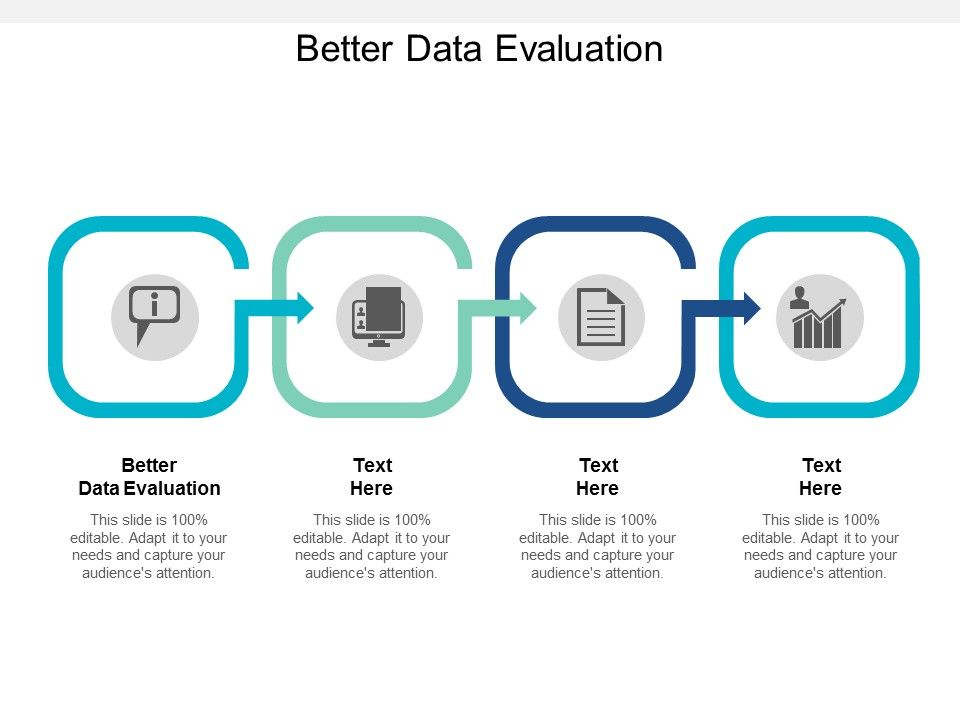 Better Data Evaluation

Better Data Evaluation

This slide is 100% editable. Adapt it to your needs and capture your audience's attention.

Text Here

This slide is 100% editable. Adapt it to your needs and capture your audience's attention.

Text Here

This slide is 100% editable. Adapt it to your needs and capture your audience's attention.

Text Here

This slide is 100% editable. Adapt it to your needs and capture your audience's attention.